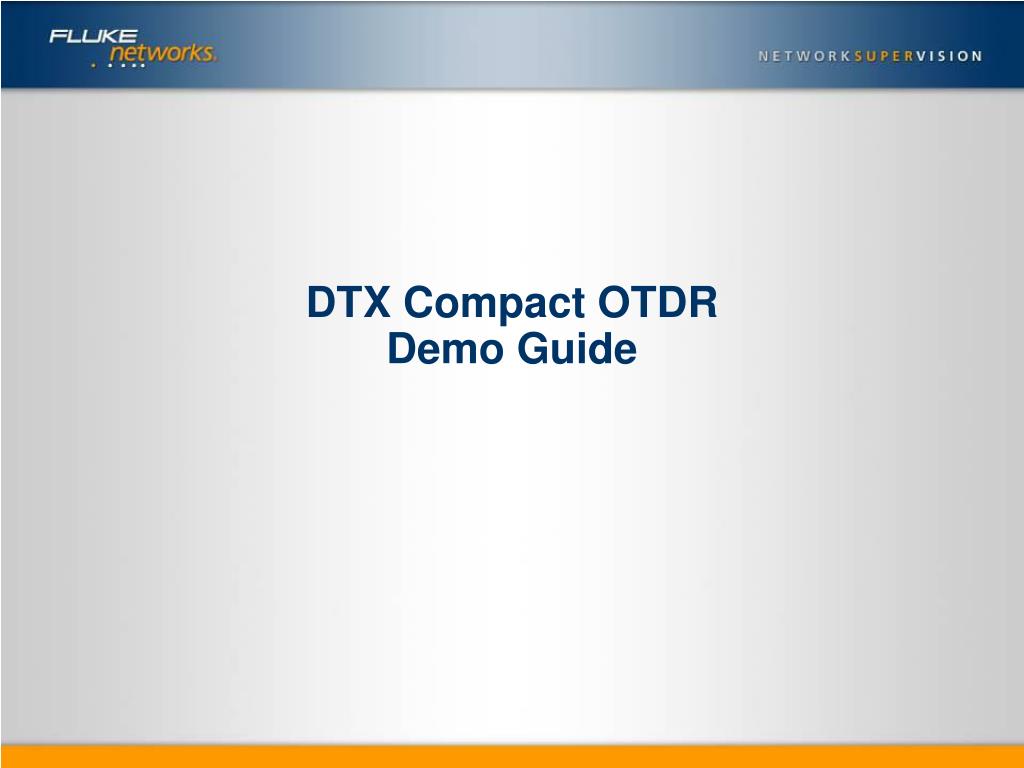 FLUKE networks.

NETWORKSUPERVISION

DTX Compact OTDR
Demo Guide